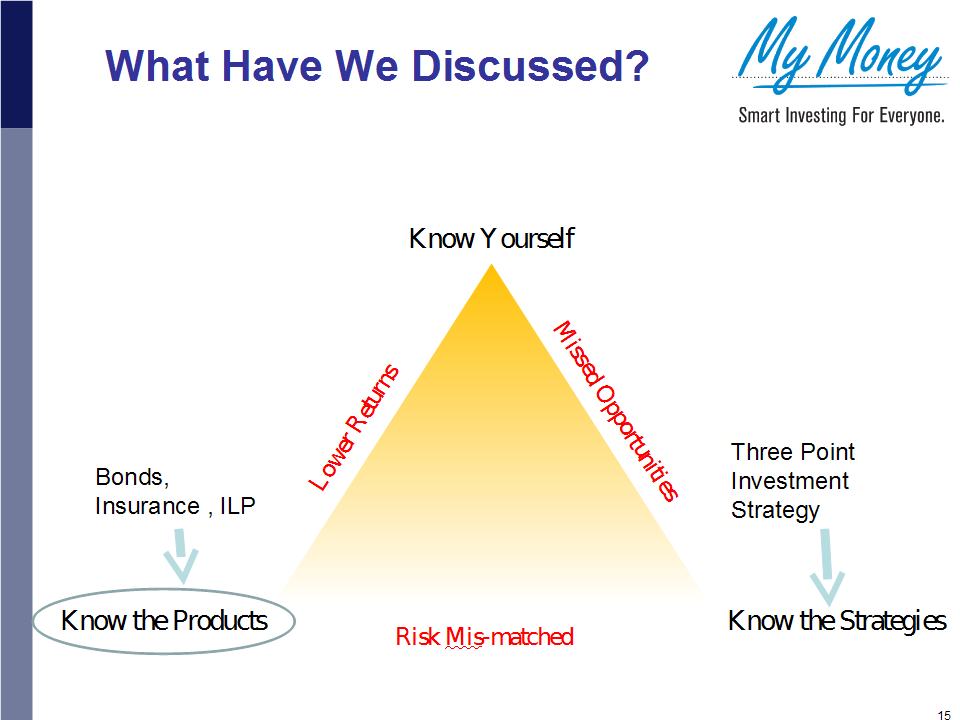 What Have We Discussed?

My Money
Smart Investing For Everyone.

Know Yourself

Lower Returns

Missed Opportunities

Bonds, Insurance , ILP

Three Point Investment Strategy

Know the Products

Risk Mis-matched

Know the Strategies

15